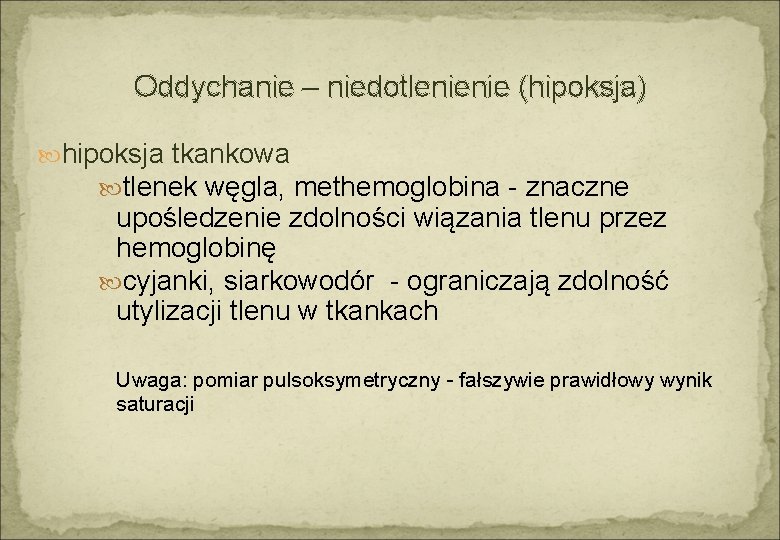 Oddychanie – niedotlenienie (hipoksja)

hipoksja tkankowa

tlenek węgla, methemoglobina - znaczne upośledzenie zdolności wiązania tlenu przez hemoglobinę

cyjanki, siarkowodór - ograniczają zdolność utylizacji tlenu w tkankach

Uwaga: pomiar pulsoksymetryczny - fałszywie prawidłowy wynik saturacji